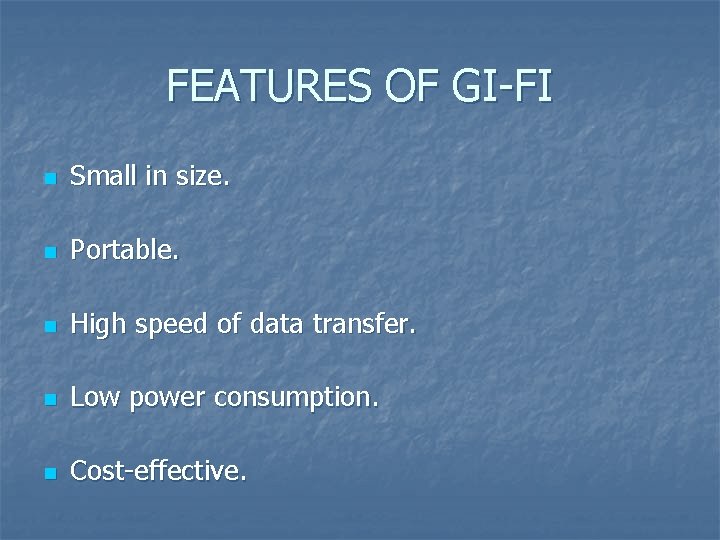 FEATURES OF GI-FI

- Small in size.
- Portable.
- High speed of data transfer.
- Low power consumption.
- Cost-effective.